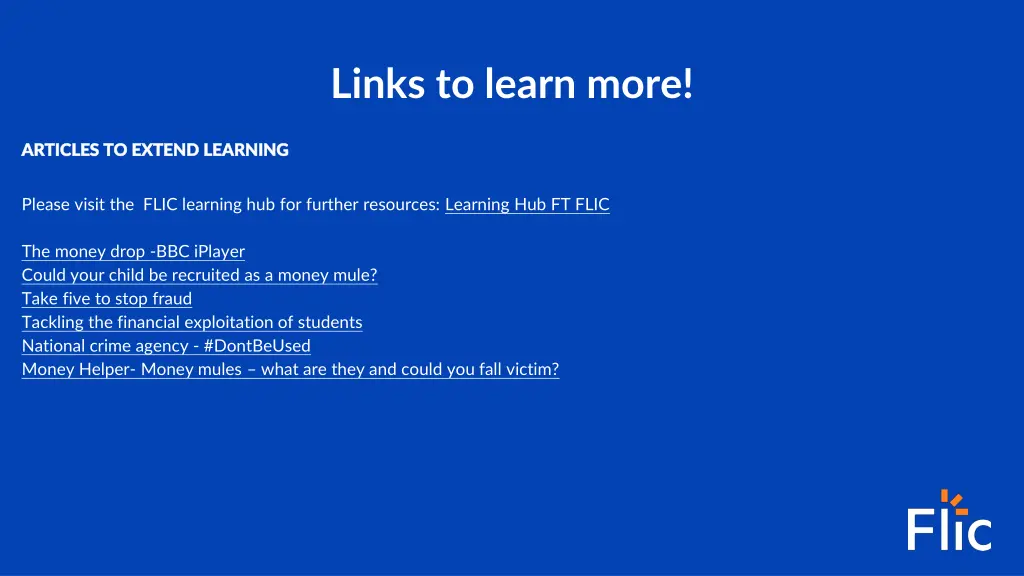 Links to learn more!

ARTICLES TO EXTEND LEARNING

Please visit the FLIC learning hub for further resources: Learning Hub FT FLIC

The money drop -BBC iPlayer
Could your child be recruited as a money mule?
Take five to stop fraud
Tackling the financial exploitation of students
National crime agency - #DontBeUsed
Money Helper- Money mules – what are they and could you fall victim?

Flic